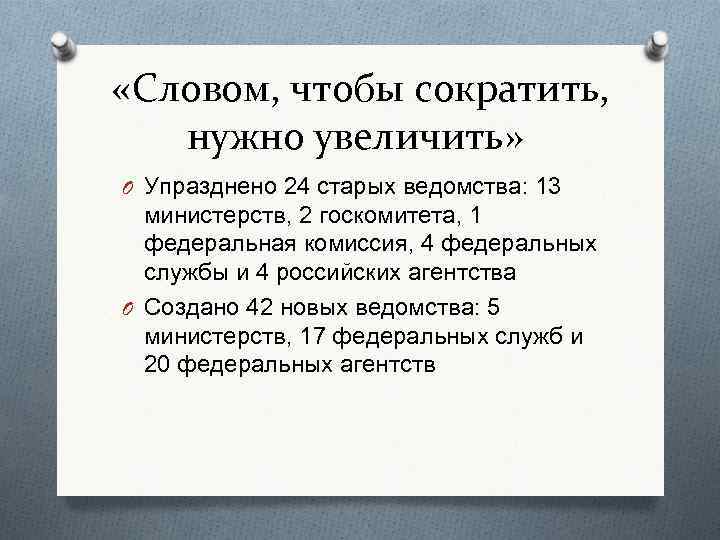 «Словом, чтобы сократить, нужно увеличить»

Упразднено 24 старых ведомства: 13 министерств, 2 госкомитета, 1 федеральная комиссия, 4 федеральных службы и 4 российских агентства

Создано 42 новых ведомства: 5 министерств, 17 федеральных служб и 20 федеральных агентств